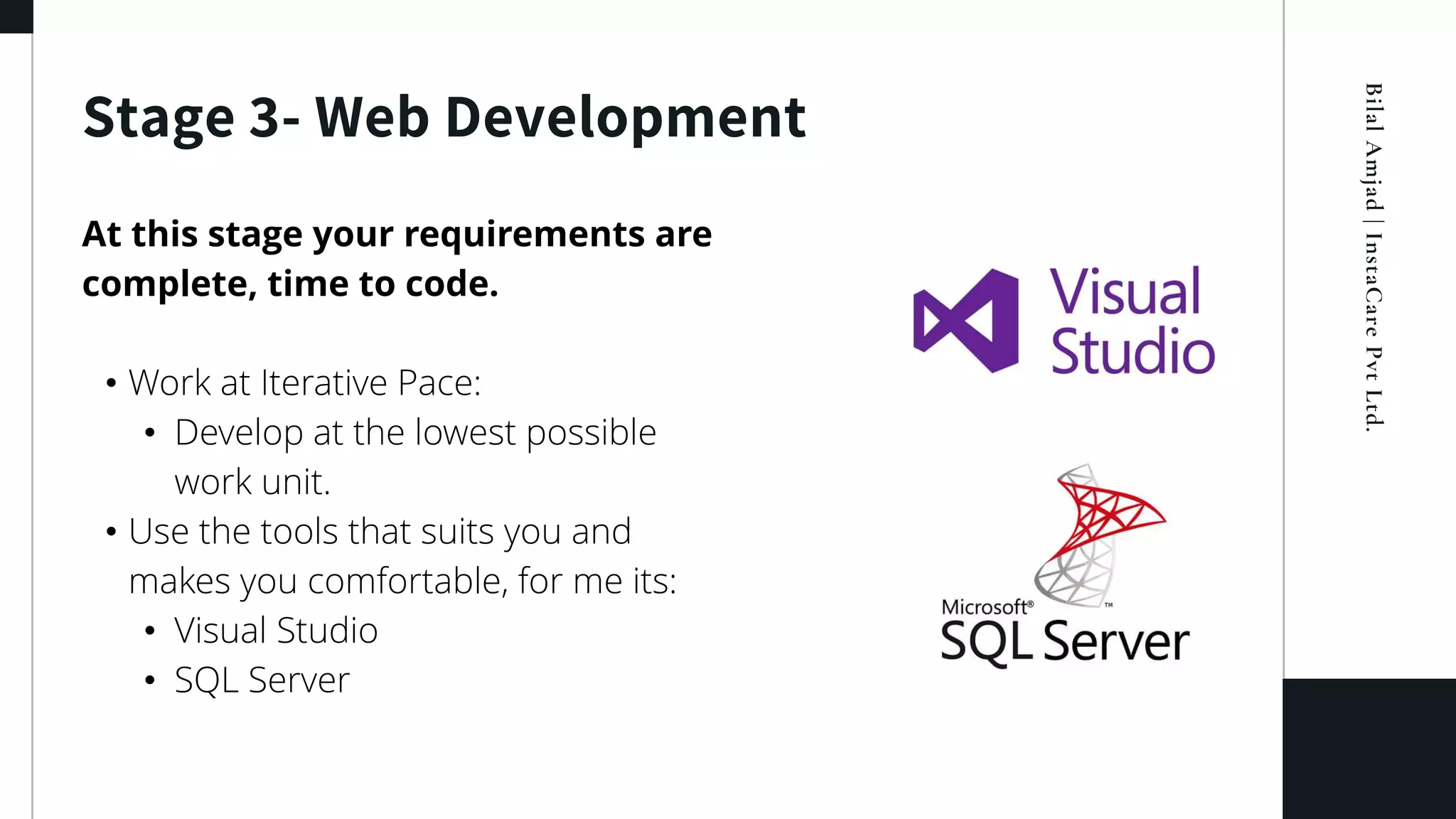 Stage 3- Web Development

At this stage your requirements are complete, time to code.

• Work at Iterative Pace:
  • Develop at the lowest possible work unit.
• Use the tools that suits you and makes you comfortable, for me its:
  • Visual Studio
  • SQL Server

Visual Studio

Microsoft® SQL Server™

Bilal Amjad | InstaCare Pvt Ltd.